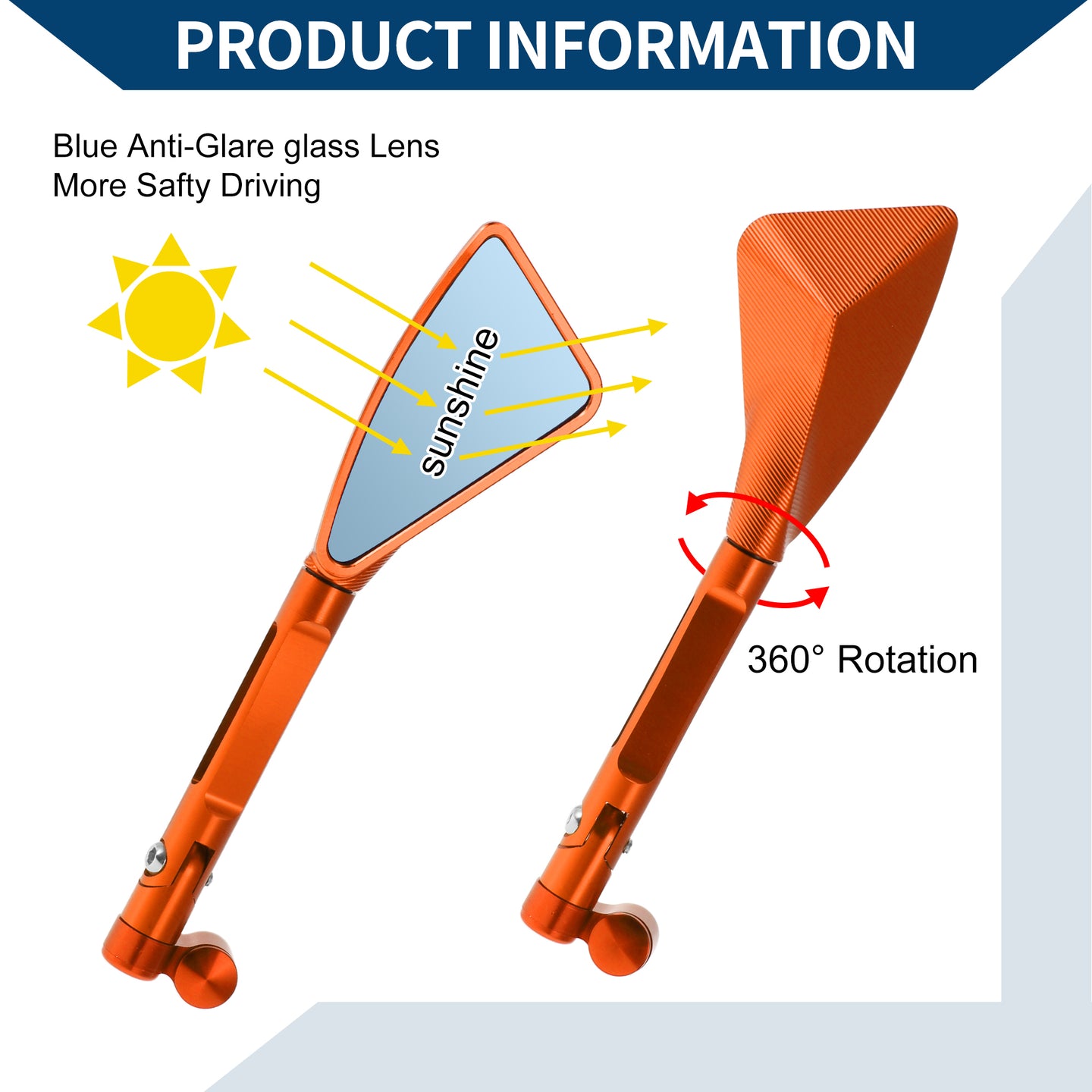 PRODUCT INFORMATION

Blue Anti-Glare glass Lens
More Safty Driving

sunshine

360° Rotation